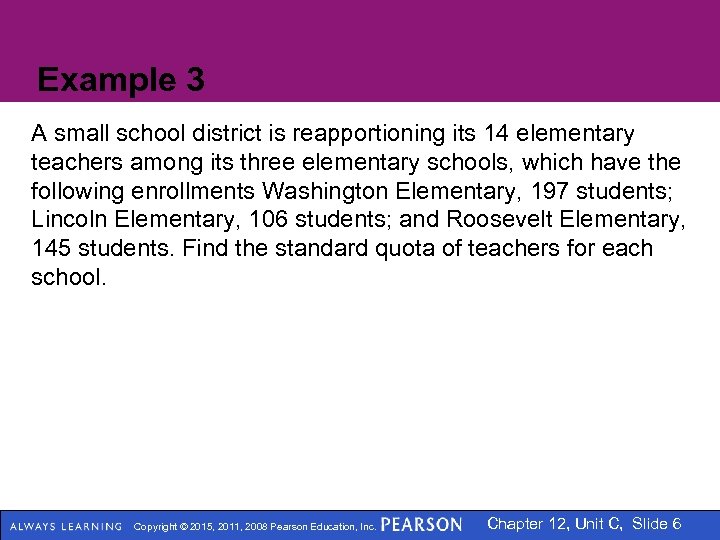 Example 3

A small school district is reapportioning its 14 elementary teachers among its three elementary schools, which have the following enrollments Washington Elementary, 197 students; Lincoln Elementary, 106 students; and Roosevelt Elementary, 145 students. Find the standard quota of teachers for each school.

ALWAYS LEARNING Copyright © 2015, 2011, 2008 Pearson Education, Inc. PEARSON Chapter 12, Unit C, Slide 6